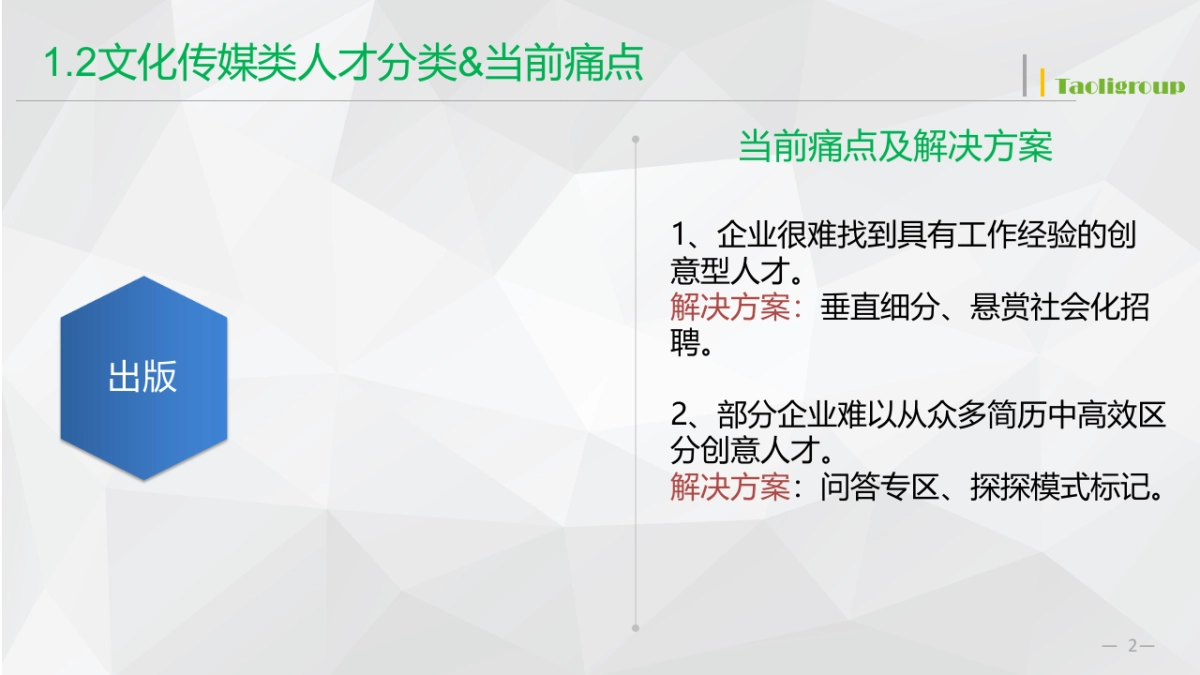 1.2文化传媒类人才分类&当前痛点

Taoligroup

出版

当前痛点及解决方案

1、企业很难找到具有工作经验的创意型人才。
解决方案：垂直细分、悬赏社会化招聘。

2、部分企业难以从众多简历中高效区分创意人才。
解决方案：问答专区、探探模式标记。

— 2—